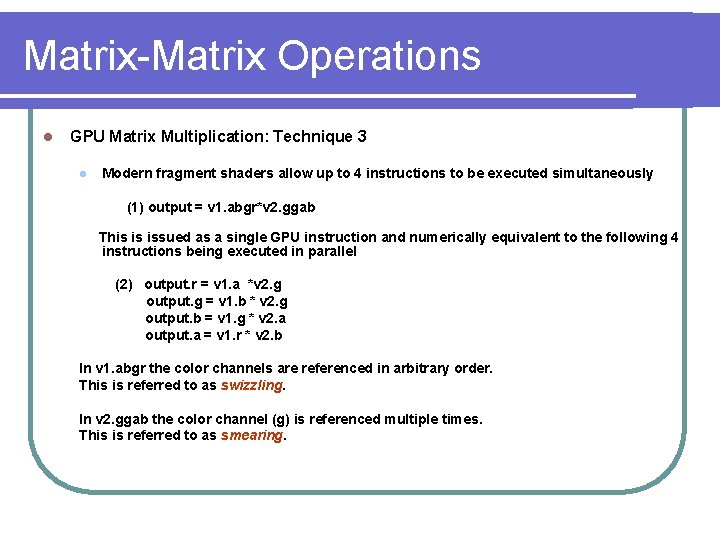 Matrix-Matrix Operations

GPU Matrix Multiplication: Technique 3

Modern fragment shaders allow up to 4 instructions to be executed simultaneously

(1) output = v1.abgr*v2.ggab

This is issued as a single GPU instruction and numerically equivalent to the following 4 instructions being executed in parallel

(2) output.r = v1.a *v2.g
output.g = v1.b * v2.g
output.b = v1.g * v2.a
output.a = v1.r * v2.b

In v1.abgr the color channels are referenced in arbitrary order.
This is referred to as swizzling.

In v2.ggab the color channel (g) is referenced multiple times.
This is referred to as smearing.